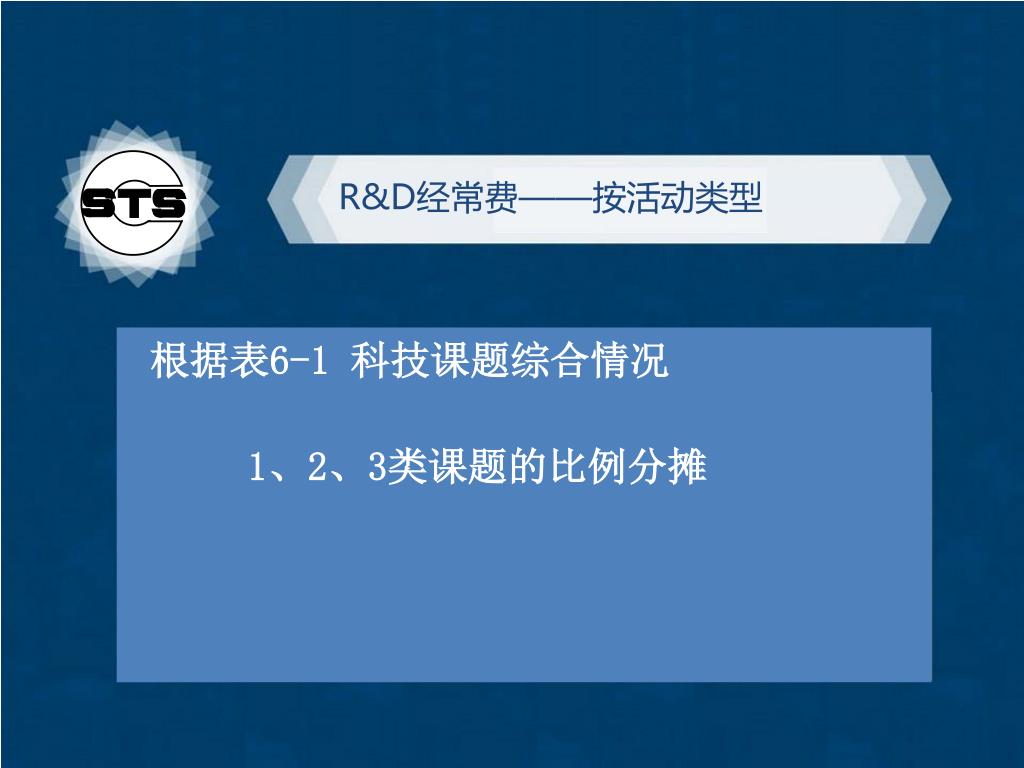 STS

R&D经常费——按活动类型

根据表6-1 科技课题综合情况

1、2、3类课题的比例分摊